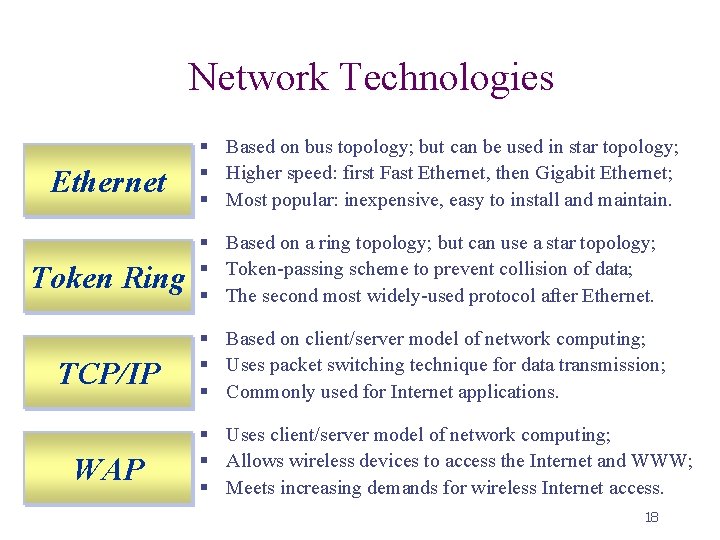 Network Technologies

Ethernet

▪ Based on bus topology; but can be used in star topology;
▪ Higher speed: first Fast Ethernet, then Gigabit Ethernet;
▪ Most popular: inexpensive, easy to install and maintain.

Token Ring

▪ Based on a ring topology; but can use a star topology;
▪ Token-passing scheme to prevent collision of data;
▪ The second most widely-used protocol after Ethernet.

TCP/IP

▪ Based on client/server model of network computing;
▪ Uses packet switching technique for data transmission;
▪ Commonly used for Internet applications.

WAP

▪ Uses client/server model of network computing;
▪ Allows wireless devices to access the Internet and WWW;
▪ Meets increasing demands for wireless Internet access.

18